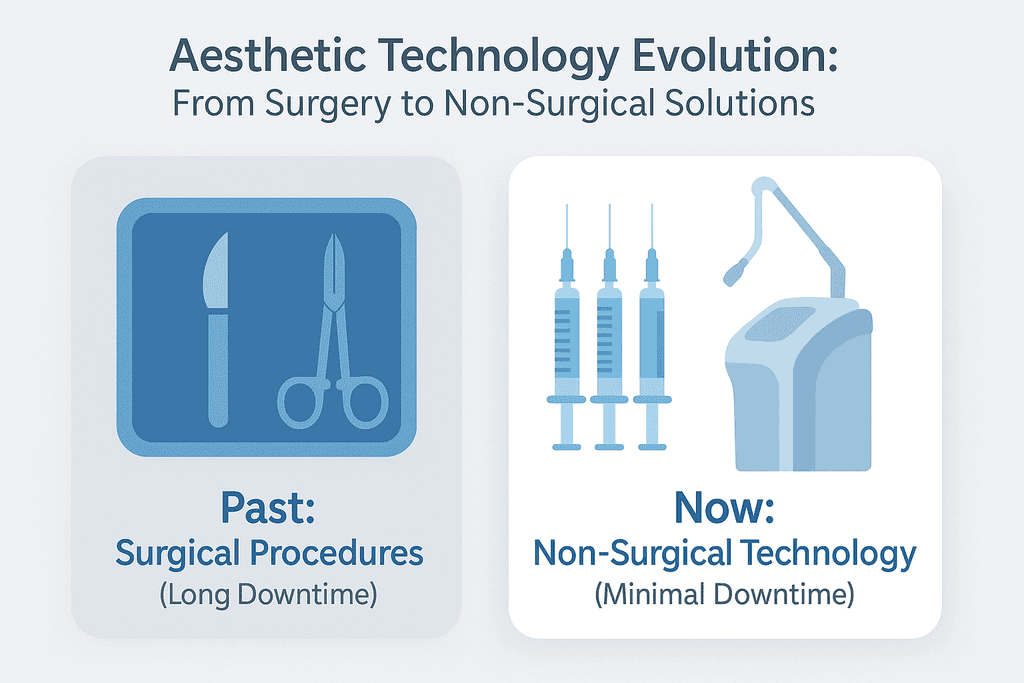 Aesthetic Technology Evolution:
From Surgery to Non-Surgical Solutions

Past:
Surgical Procedures
(Long Downtime)

Now:
Non-Surgical Technology
(Minimal Downtime)